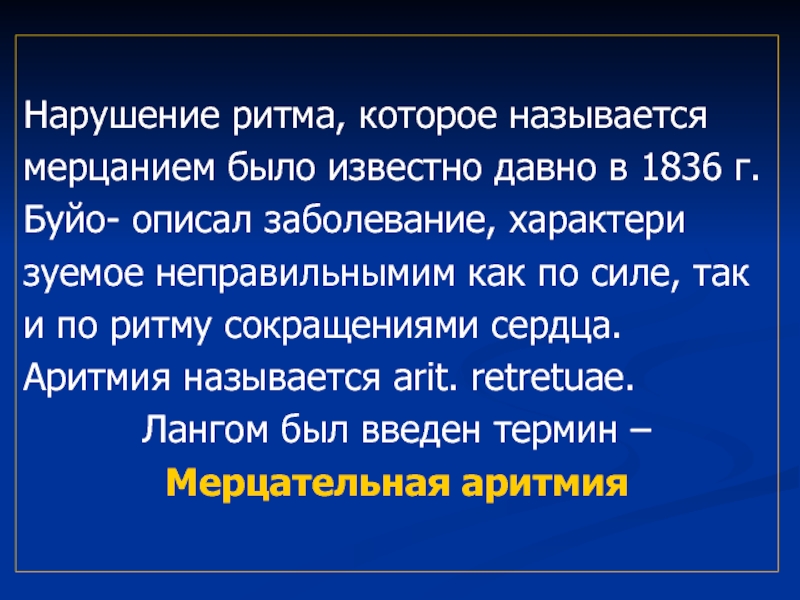 Нарушение ритма, которое называется мерцанием было известно давно в 1836 г. Буйо- описал заболевание, характери зуемое неправильнымим как по силе, так и по ритму сокращениями сердца. Аритмия называется arit. retretuae.

Лангом был введен термин –

Мерцательная аритмия